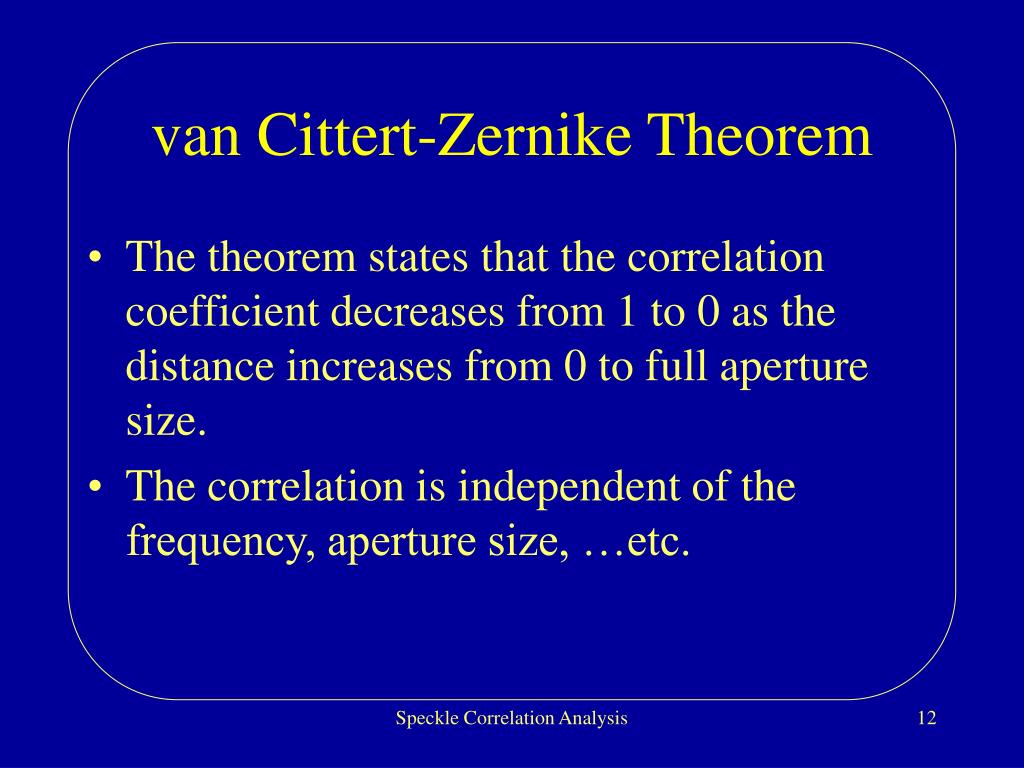 van Cittert-Zernike Theorem

• The theorem states that the correlation coefficient decreases from 1 to 0 as the distance increases from 0 to full aperture size.

• The correlation is independent of the frequency, aperture size, …etc.

Speckle Correlation Analysis

12